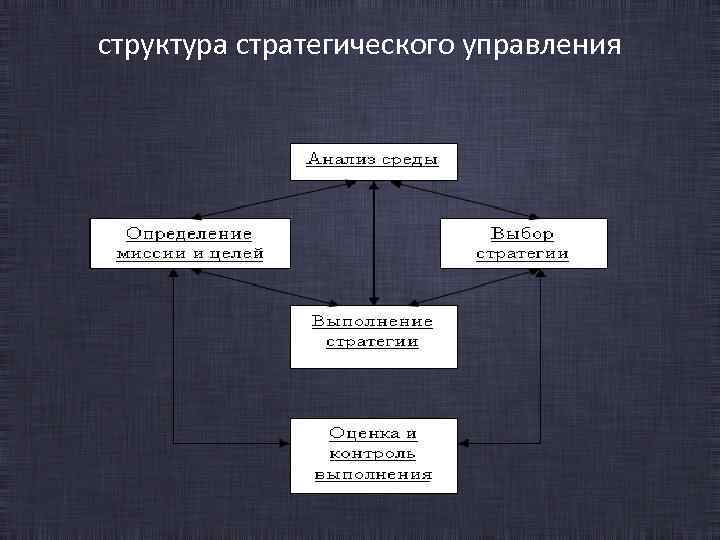 структура стратегического управления

Анализ среды

Определение миссии и целей

Выбор стратегии

Выполнение стратегии

Оценка и контроль выполнения